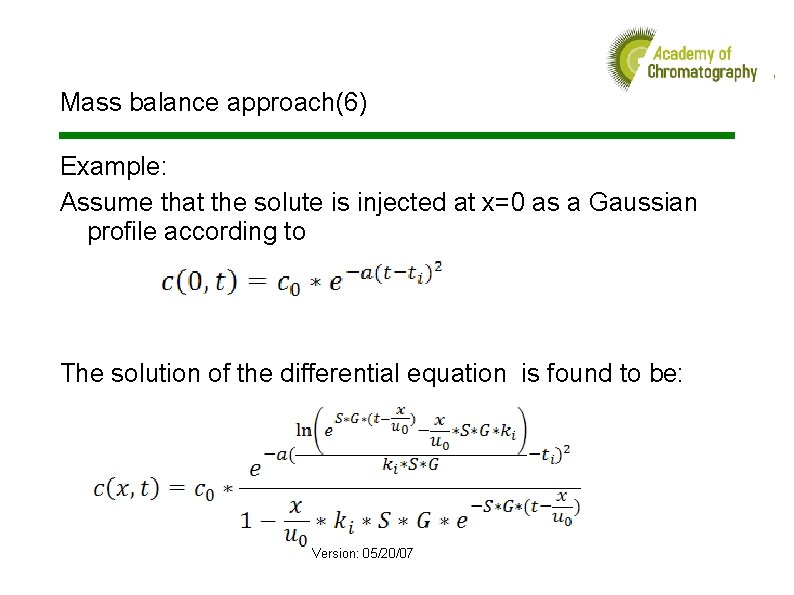 Academy of Chromatography

Mass balance approach(6)

Example:

Assume that the solute is injected at x=0 as a Gaussian profile according to

$c(0,t) = c_0 * e^{-a(t-t_i)^2}$

The solution of the differential equation is found to be:

$c(x,t) = c_0 * \frac{e^{-a(\frac{\ln\left(e^{S*G*(t-\frac{x}{u_0})}-\frac{x}{u_0}*S*G*k_i\right)}{k_i*S*G}-t_i)^2}}{1-\frac{x}{u_0}*k_i*S*G*e^{-S*G*(t-\frac{x}{u_0})}}$

Version: 05/20/07